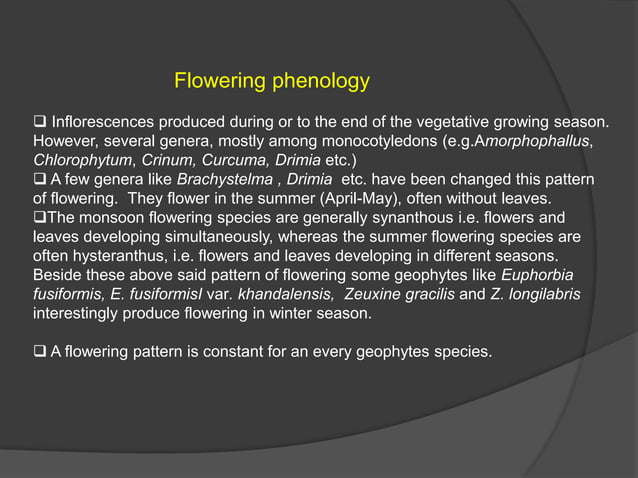 Flowering phenology

❑ Inflorescences produced during or to the end of the vegetative growing season. However, several genera, mostly among monocotyledons (e.g.Amorphophallus, Chlorophytum, Crinum, Curcuma, Drimia etc.)
❑ A few genera like Brachystelma , Drimia etc. have been changed this pattern of flowering. They flower in the summer (April-May), often without leaves.
❑The monsoon flowering species are generally synanthous i.e. flowers and leaves developing simultaneously, whereas the summer flowering species are often hysteranthus, i.e. flowers and leaves developing in different seasons. Beside these above said pattern of flowering some geophytes like Euphorbia fusiformis, E. fusiformisl var. khandalensis, Zeuxine gracilis and Z. longilabris interestingly produce flowering in winter season.

❑ A flowering pattern is constant for an every geophytes species.